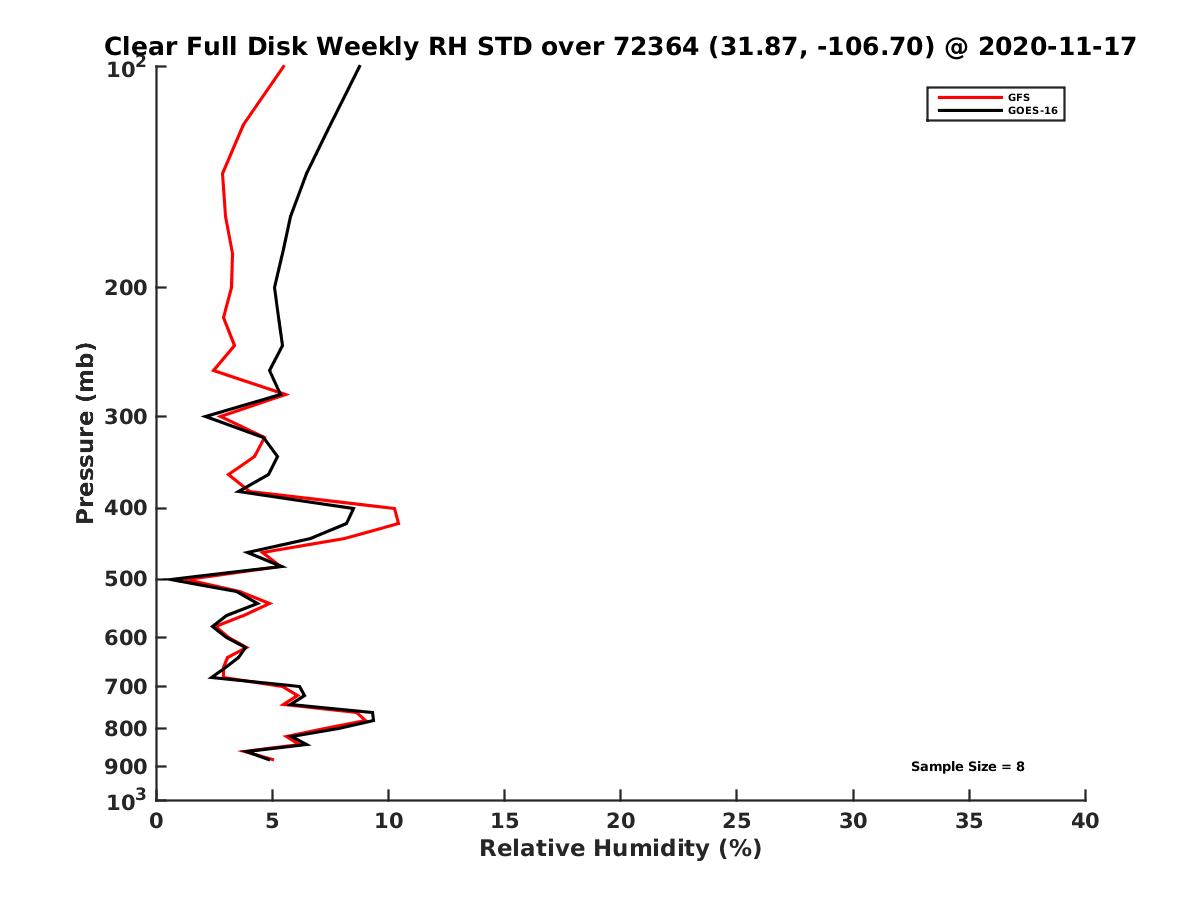 Clear Full Disk Weekly RH STD over 72364 (31.87, -106.70) @ 2020-11-17

GFS
GOES-16

Pressure (mb)

$10^2$
200
300
400
500
600
700
800
900
$10^3$

Sample Size = 8

0 5 10 15 20 25 30 35 40

Relative Humidity (%)